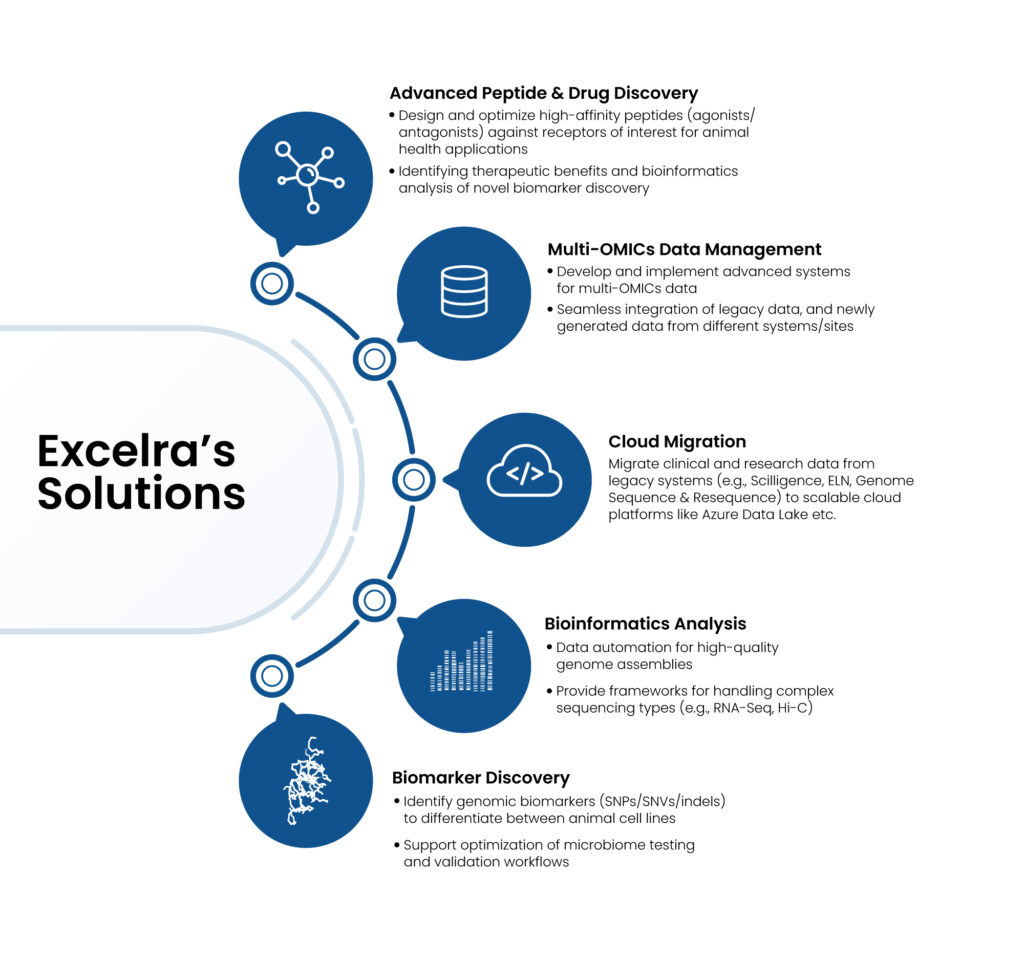 Excelra's Solutions

Advanced Peptide & Drug Discovery
• Design and optimize high-affinity peptides (agonists/antagonists) against receptors of interest for animal health applications
• Identifying therapeutic benefits and bioinformatics analysis of novel biomarker discovery

Multi-OMICs Data Management
• Develop and implement advanced systems for multi-OMICs data
• Seamless integration of legacy data, and newly generated data from different systems/sites

Cloud Migration
Migrate clinical and research data from legacy systems (e.g., Scilligence, ELN, Genome Sequence & Resequence) to scalable cloud platforms like Azure Data Lake etc.

Bioinformatics Analysis
• Data automation for high-quality genome assemblies
• Provide frameworks for handling complex sequencing types (e.g., RNA-Seq, Hi-C)

Biomarker Discovery
• Identify genomic biomarkers (SNPs/SNVs/indels) to differentiate between animal cell lines
• Support optimization of microbiome testing and validation workflows